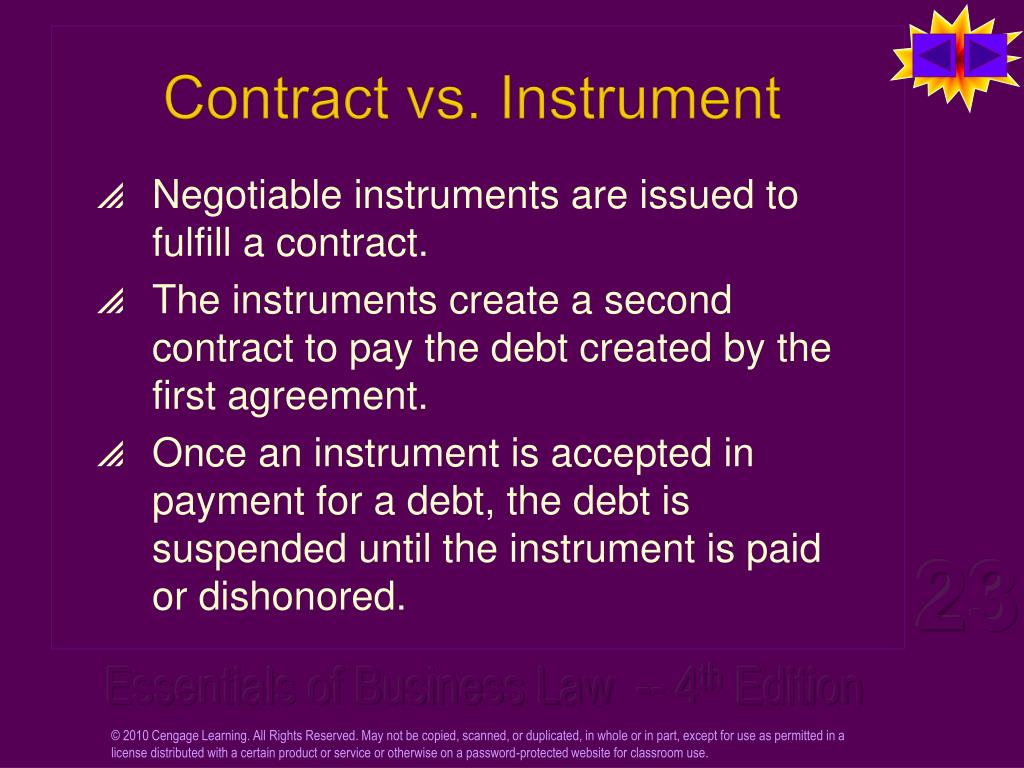 Contract vs. Instrument

Negotiable instruments are issued to fulfill a contract.

The instruments create a second contract to pay the debt created by the first agreement.

Once an instrument is accepted in payment for a debt, the debt is suspended until the instrument is paid or dishonored.

23

Essentials of Business Law -- 4th Edition

© 2010 Cengage Learning. All Rights Reserved. May not be copied, scanned, or duplicated, in whole or in part, except for use as permitted in a license distributed with a certain product or service or otherwise on a password-protected website for classroom use.